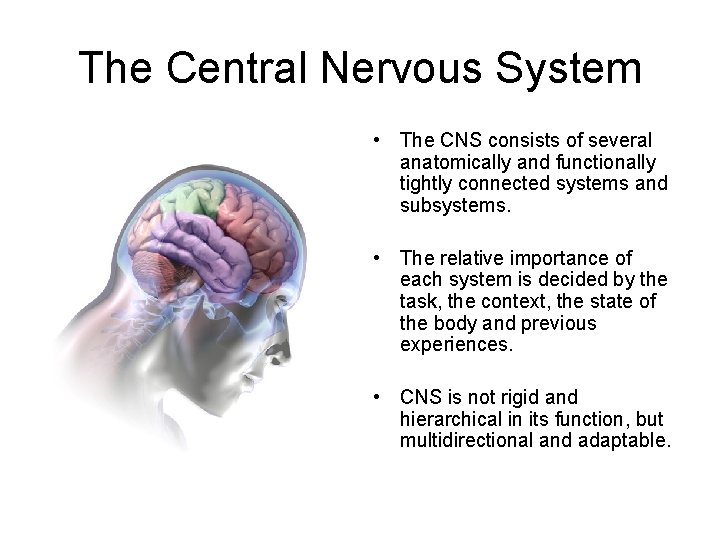 The Central Nervous System

• The CNS consists of several anatomically and functionally tightly connected systems and subsystems.

• The relative importance of each system is decided by the task, the context, the state of the body and previous experiences.

• CNS is not rigid and hierarchical in its function, but multidirectional and adaptable.